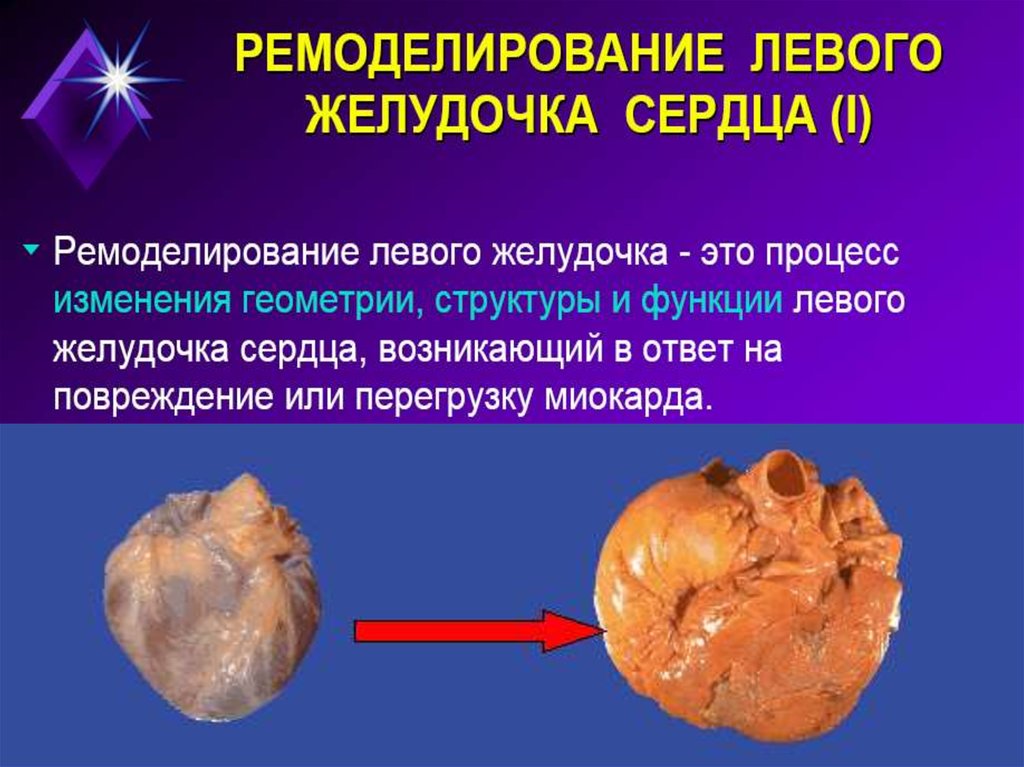 РЕМОДЕЛИРОВАНИЕ ЛЕВОГО ЖЕЛУДОЧКА СЕРДЦА (I)

Ремоделирование левого желудочка - это процесс изменения геометрии, структуры и функции левого желудочка сердца, возникающий в ответ на повреждение или перегрузку миокарда.